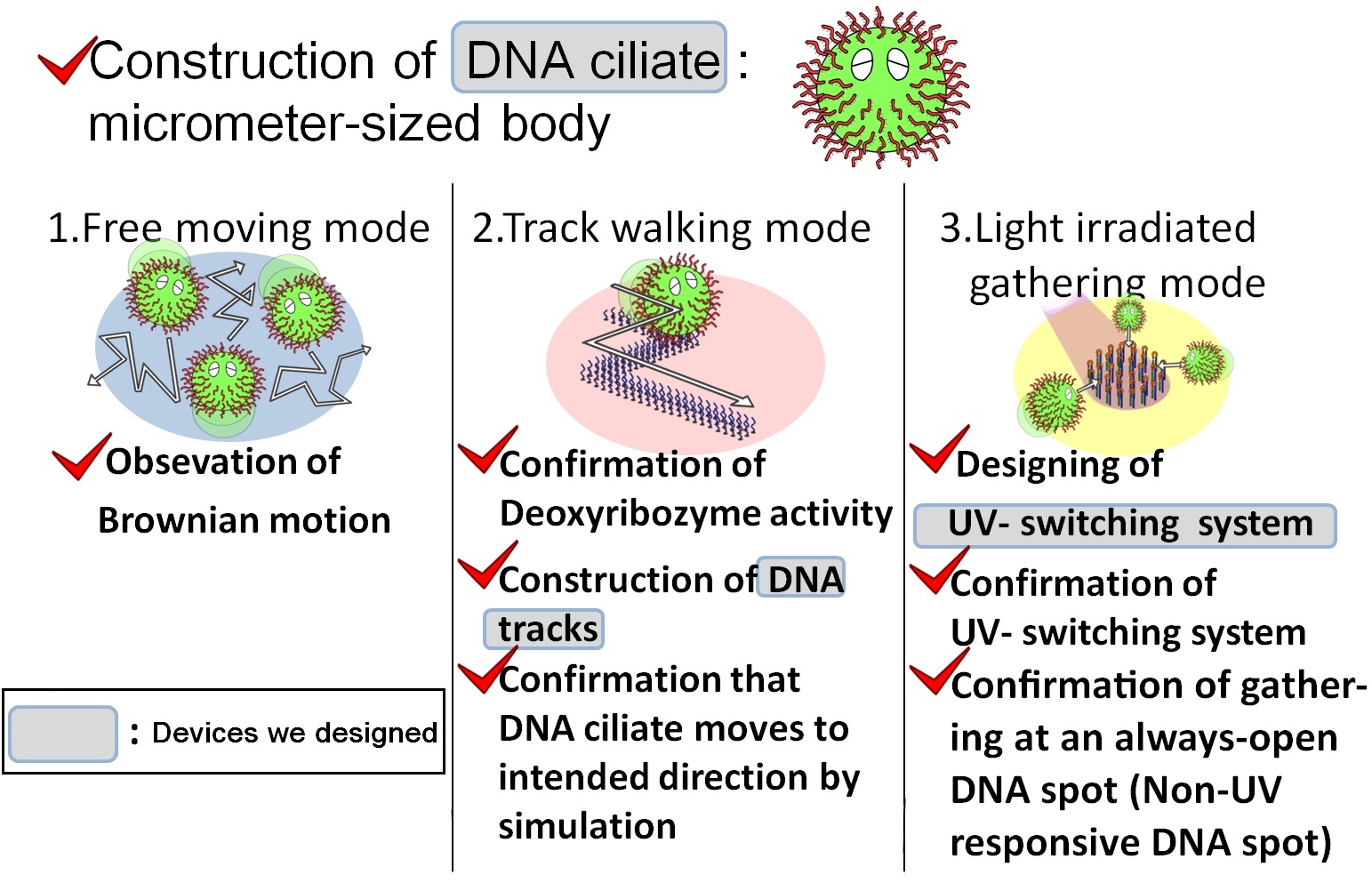 Construction of DNA ciliate : micrometer-sized body

1.Free moving mode

Obsevation of Brownian motion

: Devices we designed

2.Track walking mode

Confirmation of Deoxyribozyme activity

Construction of DNA tracks

Confirmation that DNA ciliate moves to intended direction by simulation

3.Light irradiated gathering mode

Designing of UV- switching system

Confirmation of UV- switching system

Confirmation of gathering at an always-open DNA spot (Non-UV responsive DNA spot)